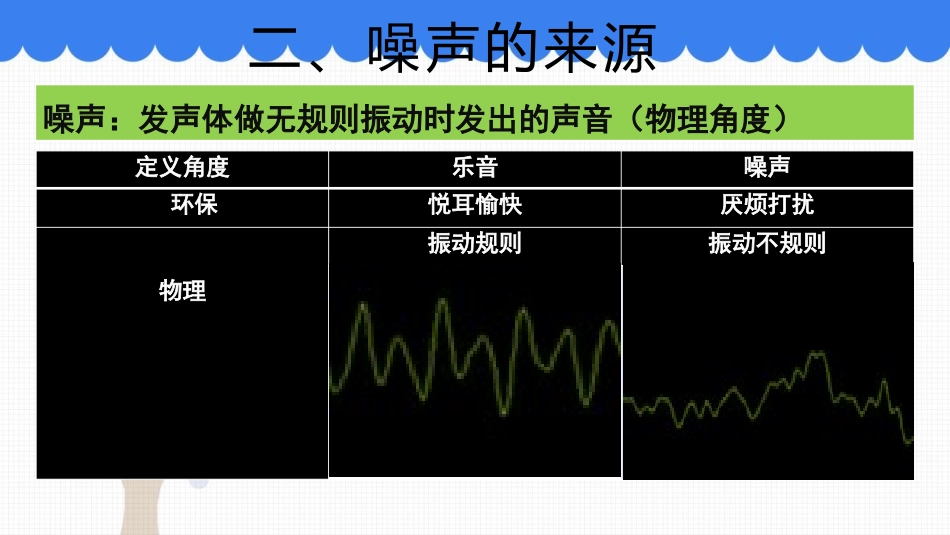 二、噪声的来源

噪声：发声体做无规则振动时发出的声音（物理角度）

| 定义角度 | 乐音 | 噪声 |
|---|---|---|
| 环保 | 悦耳愉快 | 厌烦打扰 |
| 物理 | 振动规则 | 振动不规则 |